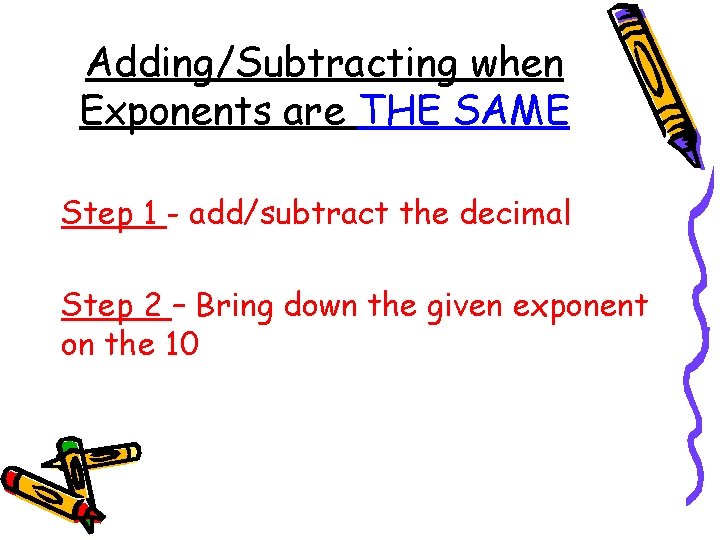 Adding/Subtracting when Exponents are THE SAME

Step 1 - add/subtract the decimal

Step 2 – Bring down the given exponent on the 10